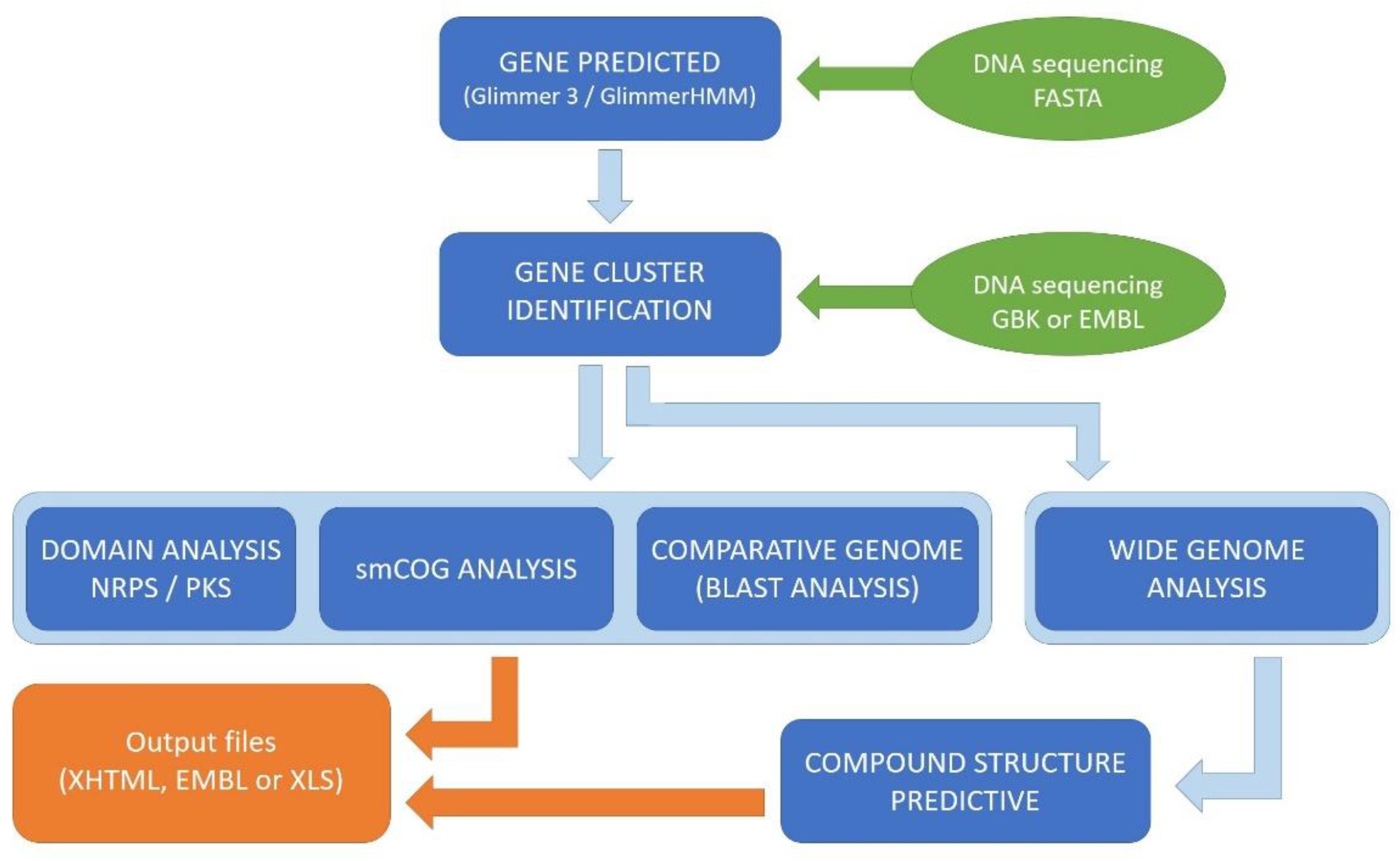 GENE PREDICTED
(Glimmer 3 / GlimmerHMM)

DNA sequencing
FASTA

GENE CLUSTER
IDENTIFICATION

DNA sequencing
GBK or EMBL

DOMAIN ANALYSIS
NRPS / PKS

smCOG ANALYSIS

COMPARATIVE GENOME
(BLAST ANALYSIS)

WIDE GENOME
ANALYSIS

Output files
(XHTML, EMBL or XLS)

COMPOUND STRUCTURE
PREDICTIVE